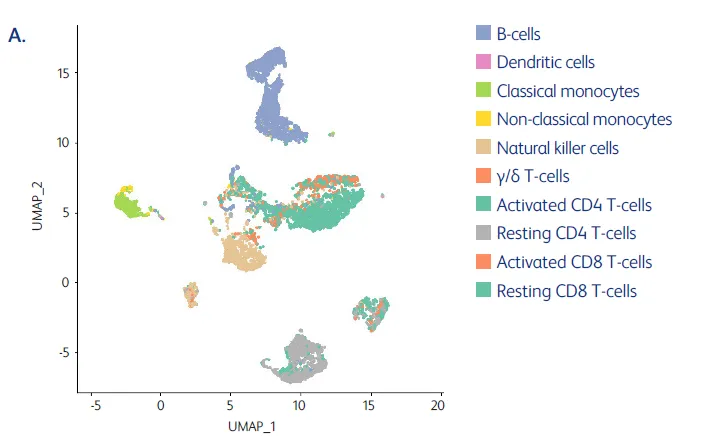 A.

15

10

5

0

-5

UMAP_2

-5 0 5 10 15 20

UMAP_1

B-cells
Dendritic cells
Classical monocytes
Non-classical monocytes
Natural killer cells
γ/δ T-cells
Activated CD4 T-cells
Resting CD4 T-cells
Activated CD8 T-cells
Resting CD8 T-cells